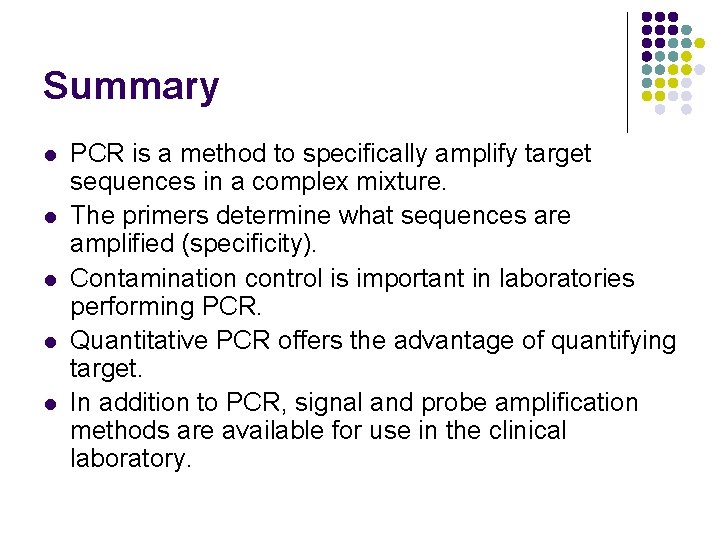 Summary

- PCR is a method to specifically amplify target sequences in a complex mixture.
- The primers determine what sequences are amplified (specificity).
- Contamination control is important in laboratories performing PCR.
- Quantitative PCR offers the advantage of quantifying target.
- In addition to PCR, signal and probe amplification methods are available for use in the clinical laboratory.